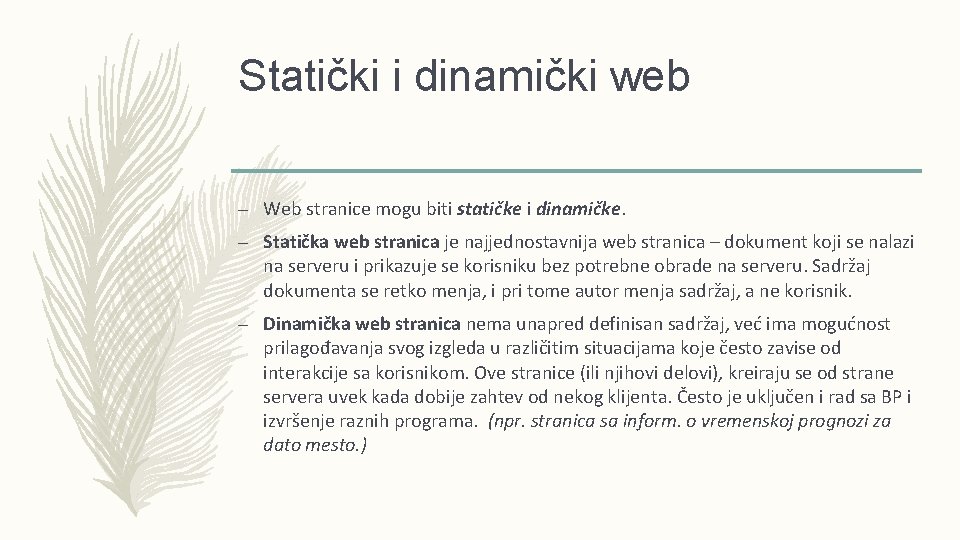 Statički i dinamički web

– Web stranice mogu biti statičke i dinamičke.

– Statička web stranica je najjednostavnija web stranica – dokument koji se nalazi na serveru i prikazuje se korisniku bez potrebne obrade na serveru. Sadržaj dokumenta se retko menja, i pri tome autor menja sadržaj, a ne korisnik.

– Dinamička web stranica nema unapred definisan sadržaj, već ima mogućnost prilagođavanja svog izgleda u različitim situacijama koje često zavise od interakcije sa korisnikom. Ove stranice (ili njihovi delovi), kreiraju se od strane servera uvek kada dobije zahtev od nekog klijenta. Često je uključen i rad sa BP i izvršenje raznih programa. (npr. stranica sa inform. o vremenskoj prognozi za dato mesto.)